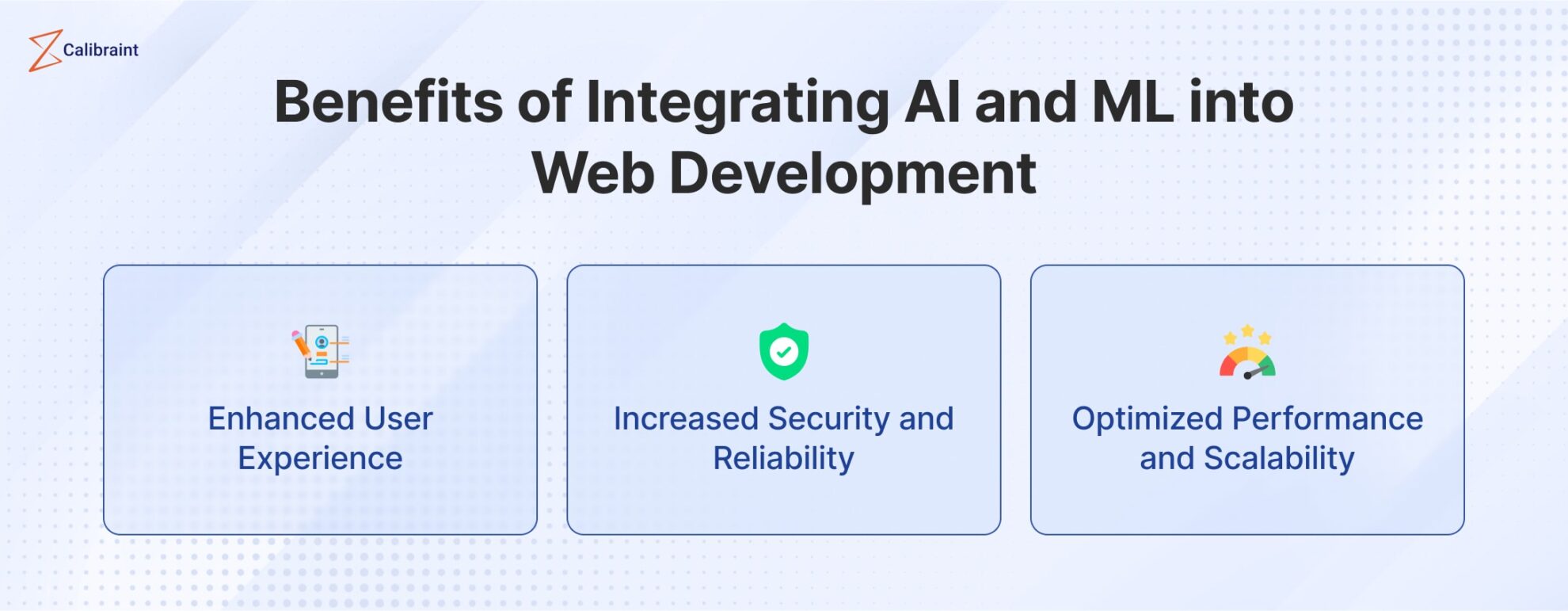 Calibraint

Benefits of Integrating AI and ML into Web Development

Enhanced User Experience

Increased Security and Reliability

Optimized Performance and Scalability